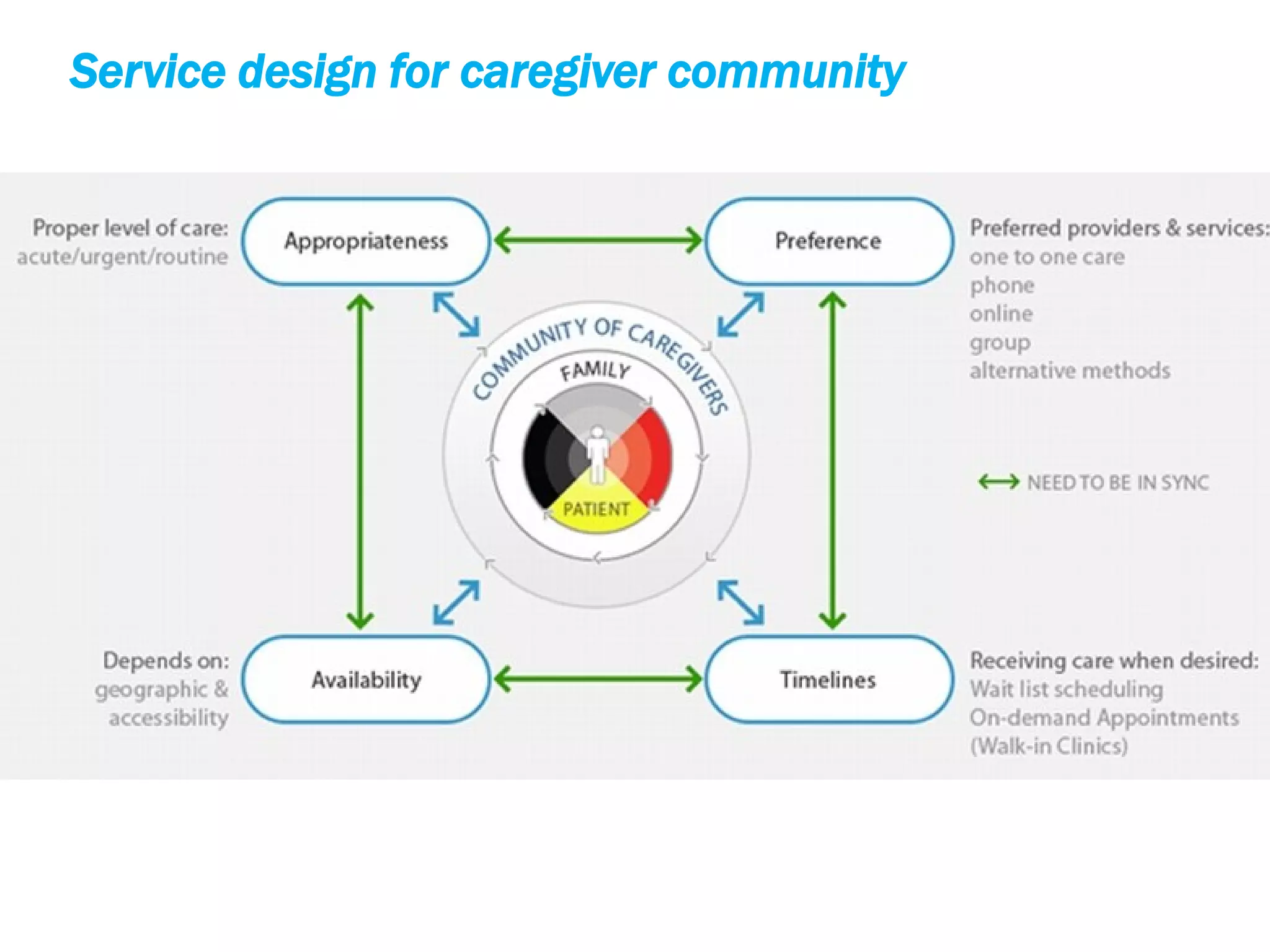 Service design for caregiver community

Proper level of care:
acute/urgent/routine

Appropriateness

Preference

Preferred providers & services:
one to one care
phone
online
group
alternative methods

COMMUNITY OF CAREGIVERS

FAMILY

PATIENT

NEED TO BE IN SYNC

Depends on:
geographic &
accessibility

Availability

Timelines

Receiving care when desired:
Wait list scheduling
On-demand Appointments
(Walk-in Clinics)